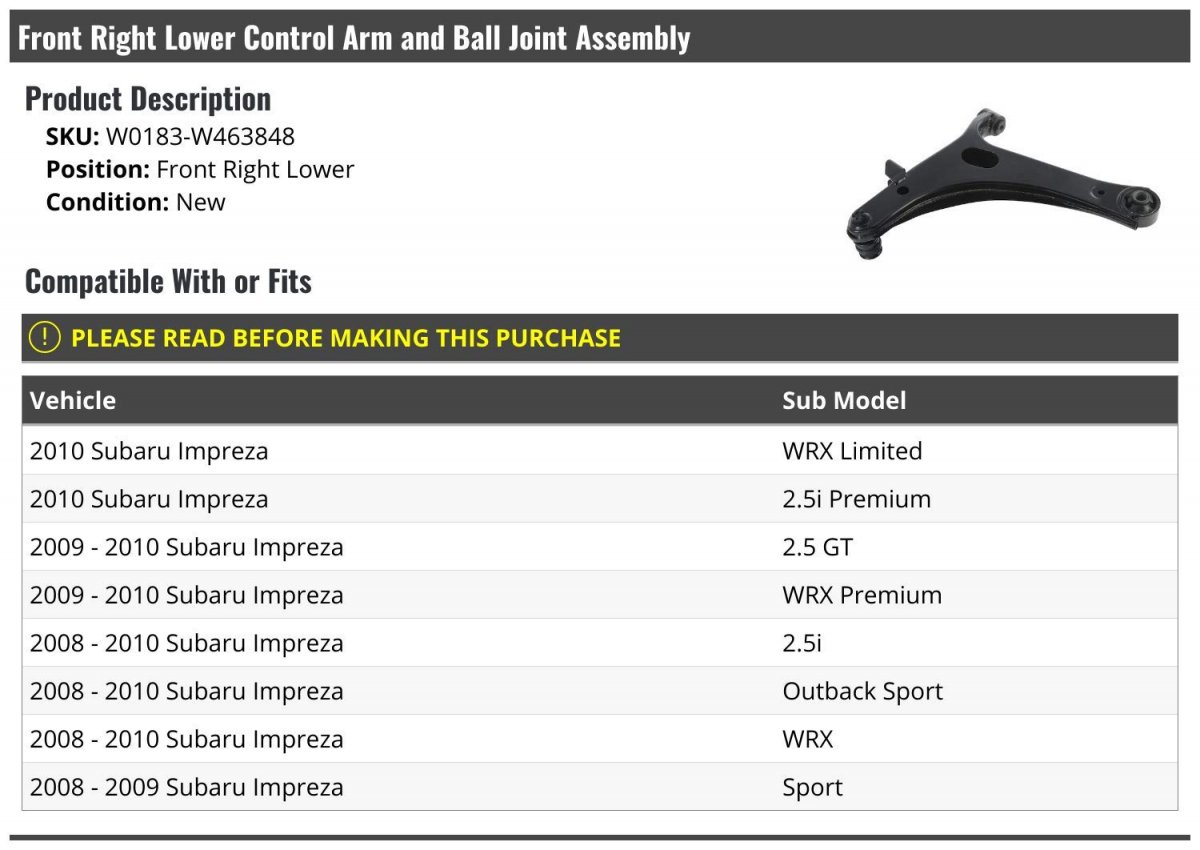 Front Right Lower Control Arm and Ball Joint Assembly

Product Description
SKU: W0183-W463848
Position: Front Right Lower
Condition: New

Compatible With or Fits

PLEASE READ BEFORE MAKING THIS PURCHASE

| Vehicle | Sub Model |
|---|---|
| 2010 Subaru Impreza | WRX Limited |
| 2010 Subaru Impreza | 2.5i Premium |
| 2009 - 2010 Subaru Impreza | 2.5 GT |
| 2009 - 2010 Subaru Impreza | WRX Premium |
| 2008 - 2010 Subaru Impreza | 2.5i |
| 2008 - 2010 Subaru Impreza | Outback Sport |
| 2008 - 2010 Subaru Impreza | WRX |
| 2008 - 2009 Subaru Impreza | Sport |